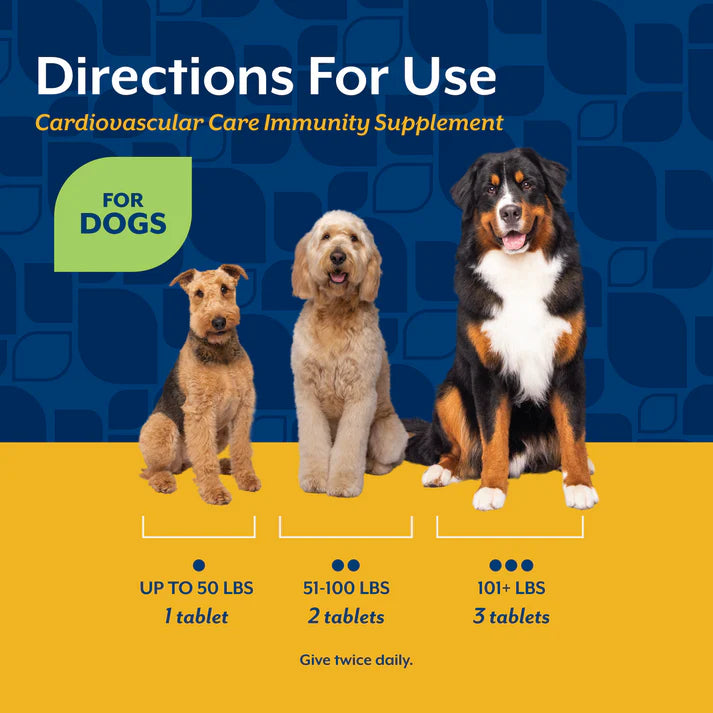 Directions For Use

Cardiovascular Care Immunity Supplement

FOR
DOGS

UP TO 50 LBS
1 tablet

51-100 LBS
2 tablets

101+ LBS
3 tablets

Give twice daily.